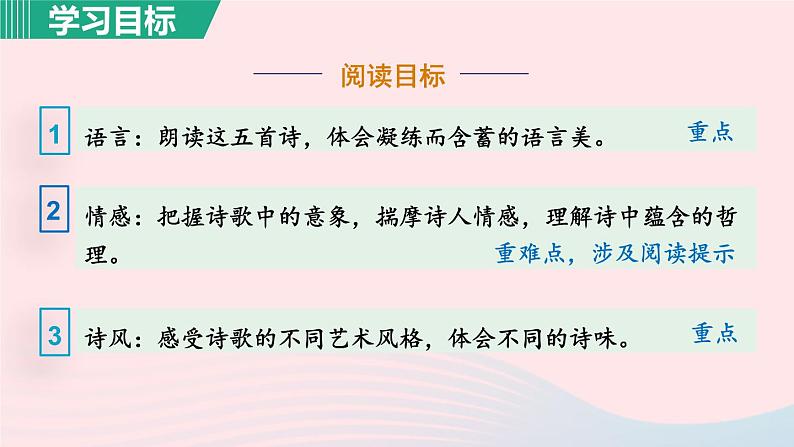 学习目标

阅读目标

1 语言：朗读这五首诗，体会凝练而含蓄的语言美。 重点

2 情感：把握诗歌中的意象，揣摩诗人情感，理解诗中蕴含的哲理。 重难点，涉及阅读提示

3 诗风：感受诗歌的不同艺术风格，体会不同的诗味。 重点